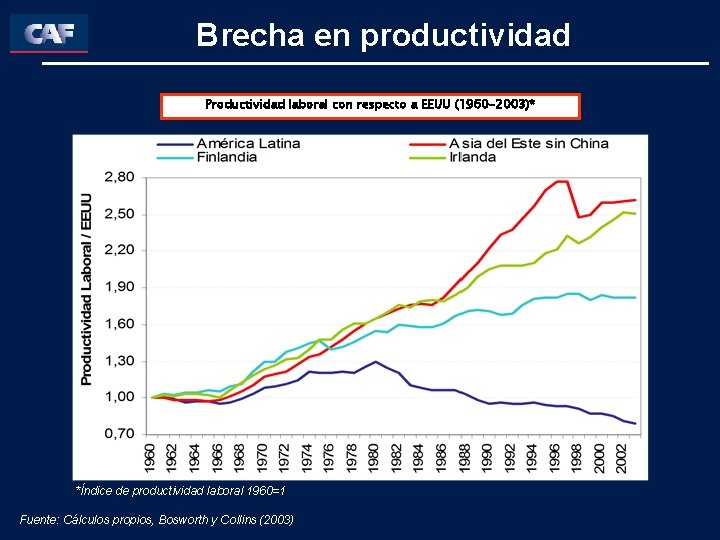 CAF

Brecha en productividad

Productividad laboral con respecto a EEUU (1960–2003)*

América Latina
Finlandia
A sia del Este sin China
Irlanda

Productividad Laboral / EEUU

2,80
2,50
2,20
1,90
1,60
1,30
1,00
0,70

1960
1962
1964
1966
1968
1970
1972
1974
1976
1978
1980
1982
1984
1986
1988
1990
1992
1994
1996
1998
2000
2002

*Índice de productividad laboral 1960=1

Fuente: Cálculos propios, Bosworth y Collins (2003)